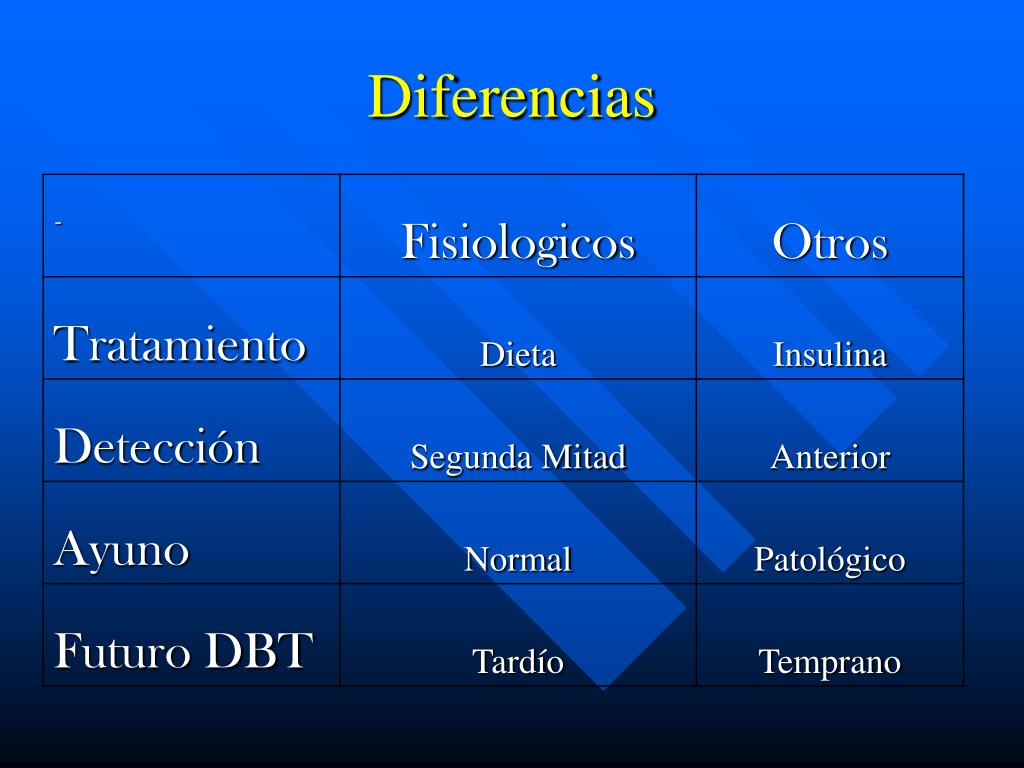 Diferencias

| - | Fisiologicos | Otros |
|---|---|---|
| Tratamiento | Dieta | Insulina |
| Detección | Segunda Mitad | Anterior |
| Ayuno | Normal | Patológico |
| Futuro DBT | Tardío | Temprano |